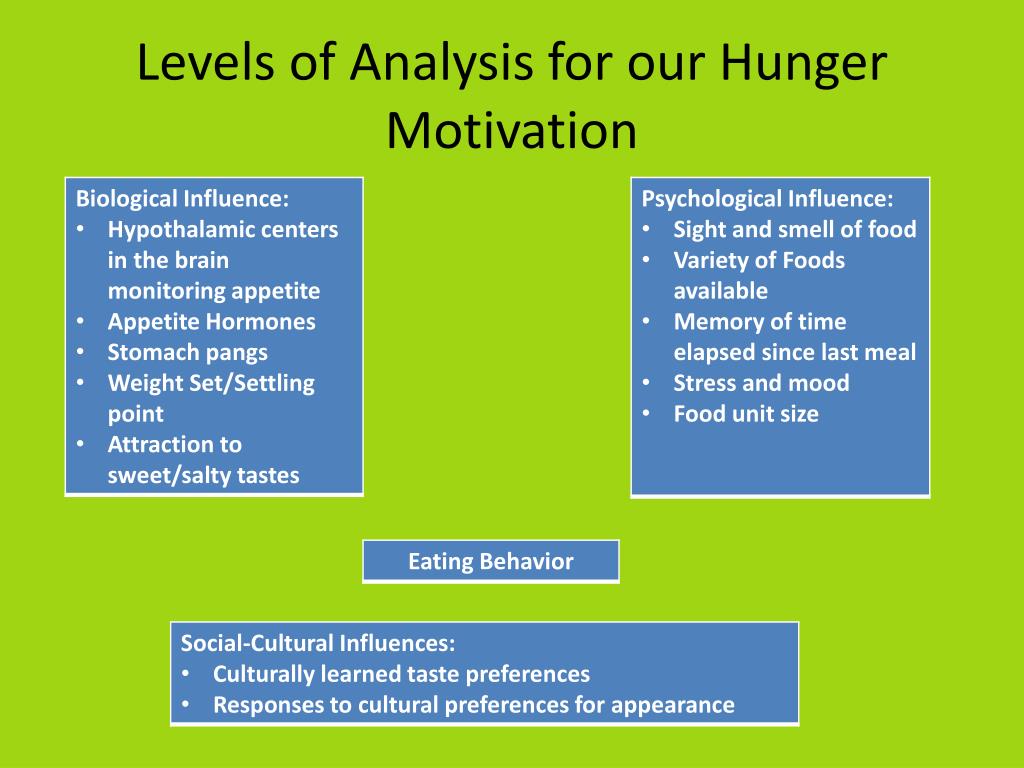 Levels of Analysis for our Hunger Motivation

Biological Influence:
• Hypothalamic centers in the brain monitoring appetite
• Appetite Hormones
• Stomach pangs
• Weight Set/Settling point
• Attraction to sweet/salty tastes

Psychological Influence:
• Sight and smell of food
• Variety of Foods available
• Memory of time elapsed since last meal
• Stress and mood
• Food unit size

Eating Behavior

Social-Cultural Influences:
• Culturally learned taste preferences
• Responses to cultural preferences for appearance